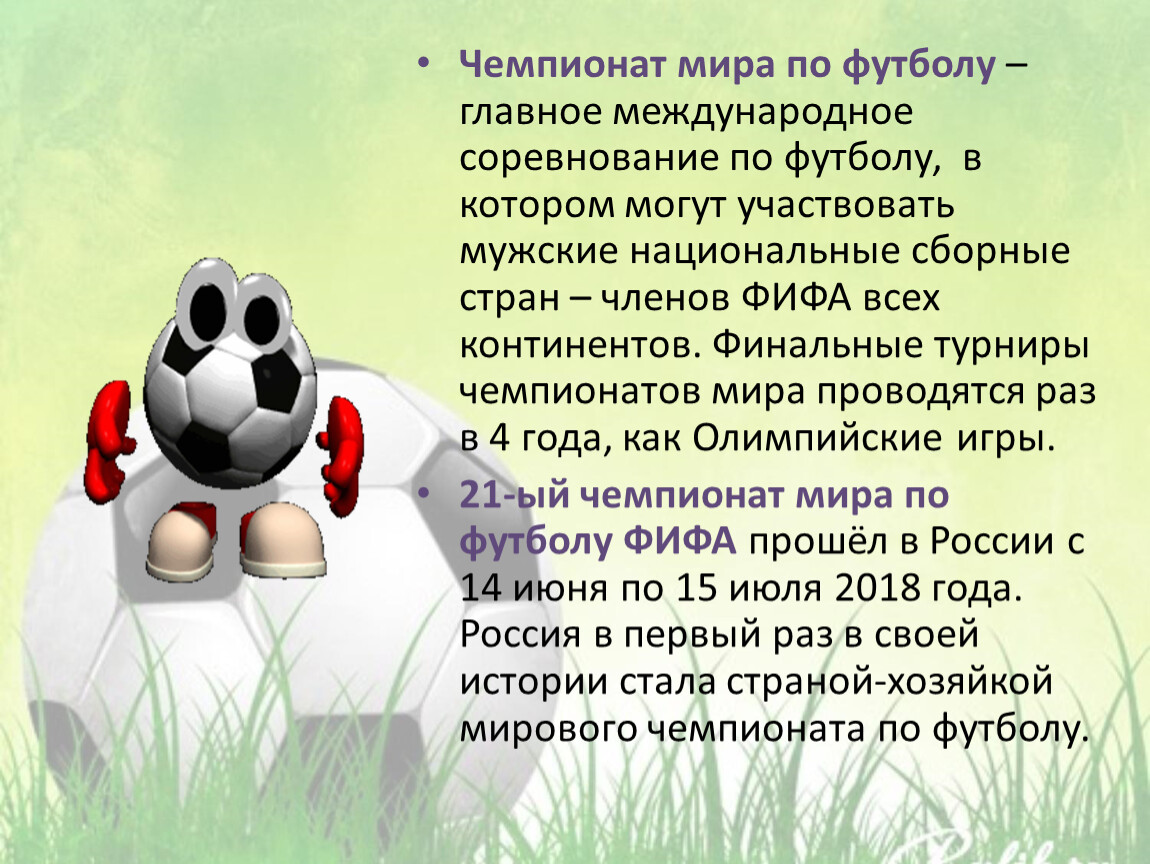 • Чемпионат мира по футболу – главное международное соревнование по футболу, в котором могут участвовать мужские национальные сборные стран – членов ФИФА всех континентов. Финальные турниры чемпионатов мира проводятся раз в 4 года, как Олимпийские игры.

• 21-ый чемпионат мира по футболу ФИФА прошёл в России с 14 июня по 15 июля 2018 года. Россия в первый раз в своей истории стала страной-хозяйкой мирового чемпионата по футболу.